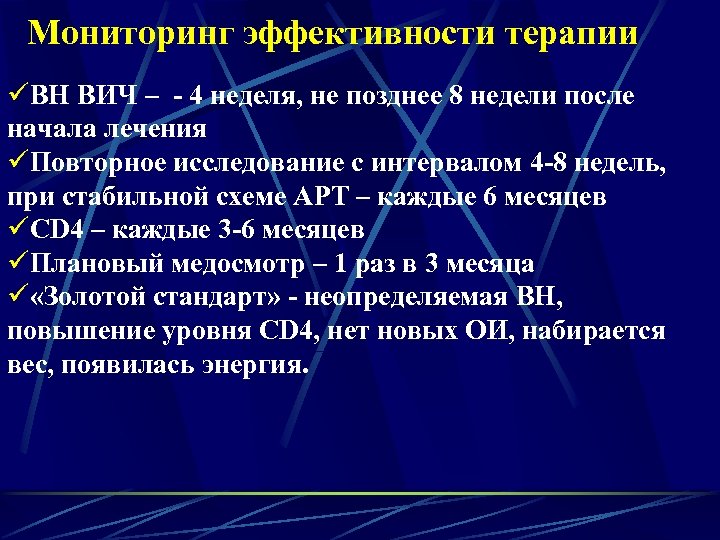 Мониторинг эффективности терапии

✓ВН ВИЧ – - 4 неделя, не позднее 8 недели после начала лечения
✓Повторное исследование с интервалом 4-8 недель, при стабильной схеме АРТ – каждые 6 месяцев
✓CD4 – каждые 3-6 месяцев
✓Плановый медосмотр – 1 раз в 3 месяца
✓«Золотой стандарт» - неопределяемая ВН, повышение уровня CD4, нет новых ОИ, набирается вес, появилась энергия.